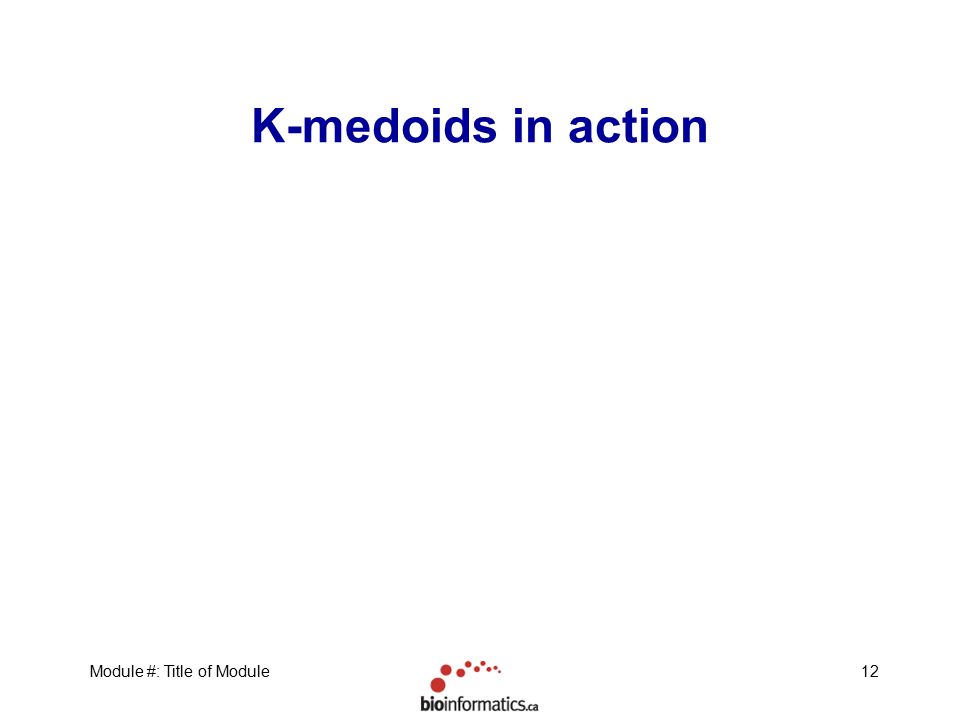 K-medoids in action

Module #: Title of Module

bioinformatics.ca

12